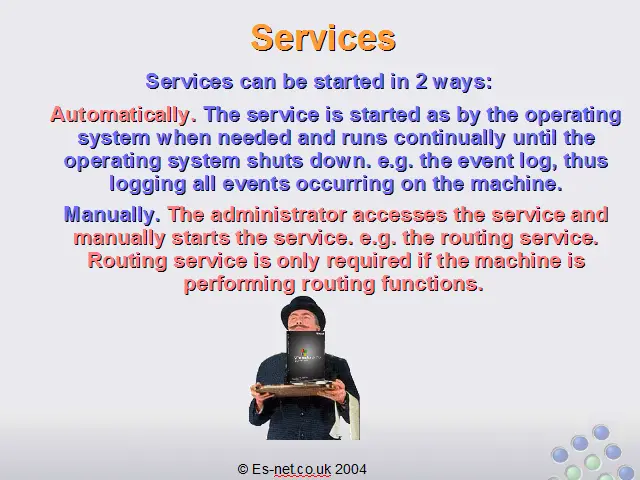 Services

Services can be started in 2 ways:

Automatically. The service is started as by the operating system when needed and runs continually until the operating system shuts down. e.g. the event log, thus logging all events occurring on the machine.

Manually. The administrator accesses the service and manually starts the service. e.g. the routing service. Routing service is only required if the machine is performing routing functions.

© Es-net.co.uk 2004